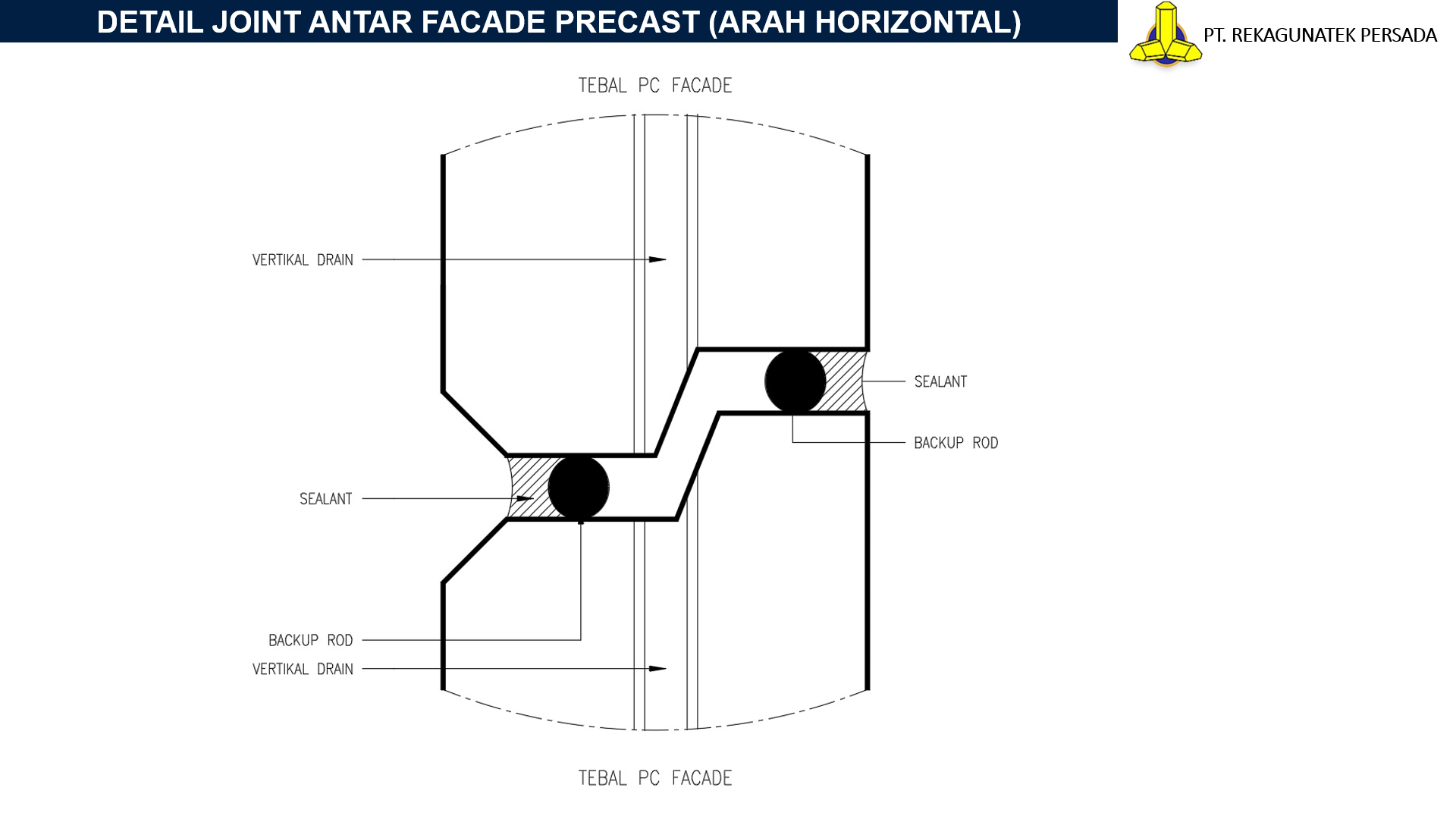 DETAIL JOINT ANTAR FACADE PRECAST (ARAH HORIZONTAL)

PT. REKAGUNATEK PERSADA

TEBAL PC FACADE

VERTIKAL DRAIN

SEALANT

BACKUP ROD

SEALANT

BACKUP ROD

VERTIKAL DRAIN

TEBAL PC FACADE